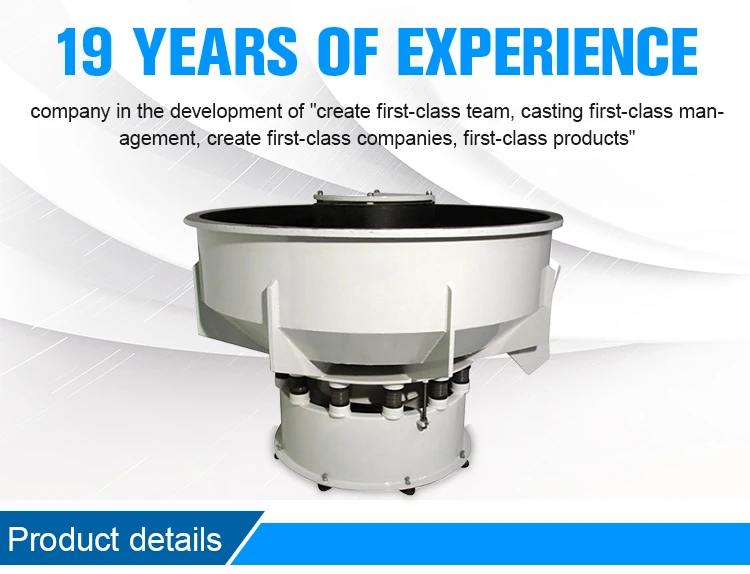 19 YEARS OF EXPERIENCE

company in the development of "create first-class team, casting first-class management, create first-class companies, first-class products"

Product details